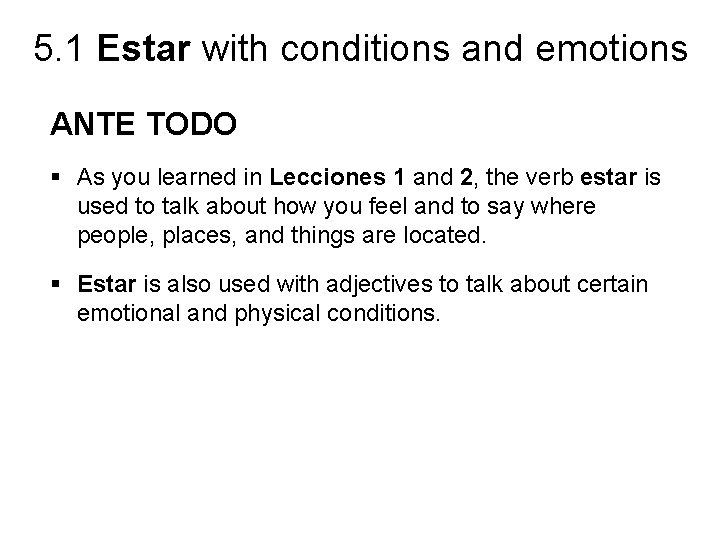 5.1 Estar with conditions and emotions

ANTE TODO

▪ As you learned in Lecciones 1 and 2, the verb estar is used to talk about how you feel and to say where people, places, and things are located.

▪ Estar is also used with adjectives to talk about certain emotional and physical conditions.